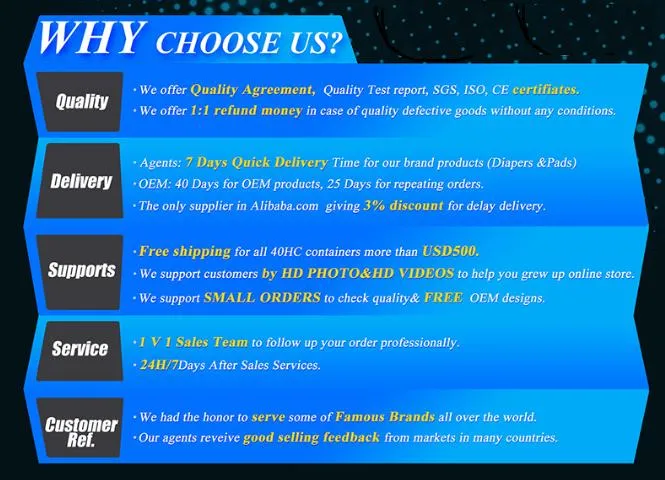 WHY CHOOSE US?

Quality

· We offer Quality Agreement, Quality Test report, SGS, ISO, CE certifiates.
· We offer 1:1 refund money in case of quality defective goods without any conditions.

Delivery

· Agents: 7 Days Quick Delivery Time for our brand products (Diapers &Pads)
· OEM: 40 Days for OEM products, 25 Days for repeating orders.
· The only supplier in Alibaba.com giving 3% discount for delay delivery.

Supports

· Free shipping for all 40HC containers more than USD500.
· We support customers by HD PHOTO&HD VIDEOS to help you grew up online store.
· We support SMALL ORDERS to check quality& FREE OEM designs.

Service

· 1 V 1 Sales Team to follow up your order professionally.
· 24H/7Days After Sales Services.

Customer Ref.

· We had the honor to serve some of Famous Brands all over the world.
· Our agents reveive good selling feedback from markets in many countries.